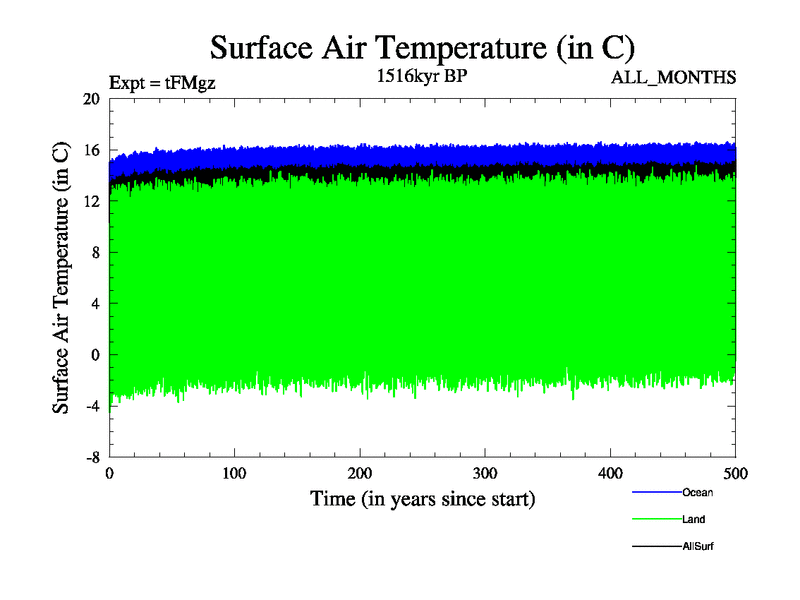 Surface Air Temperature (in C)

Expt = tFMgz

1516kyr BP

ALL_MONTHS

Surface Air Temperature (in C)

20
16
12
8
4
0
-4
-8

0
100
200
300
400
500

Time (in years since start)

Ocean
Land
AllSurf